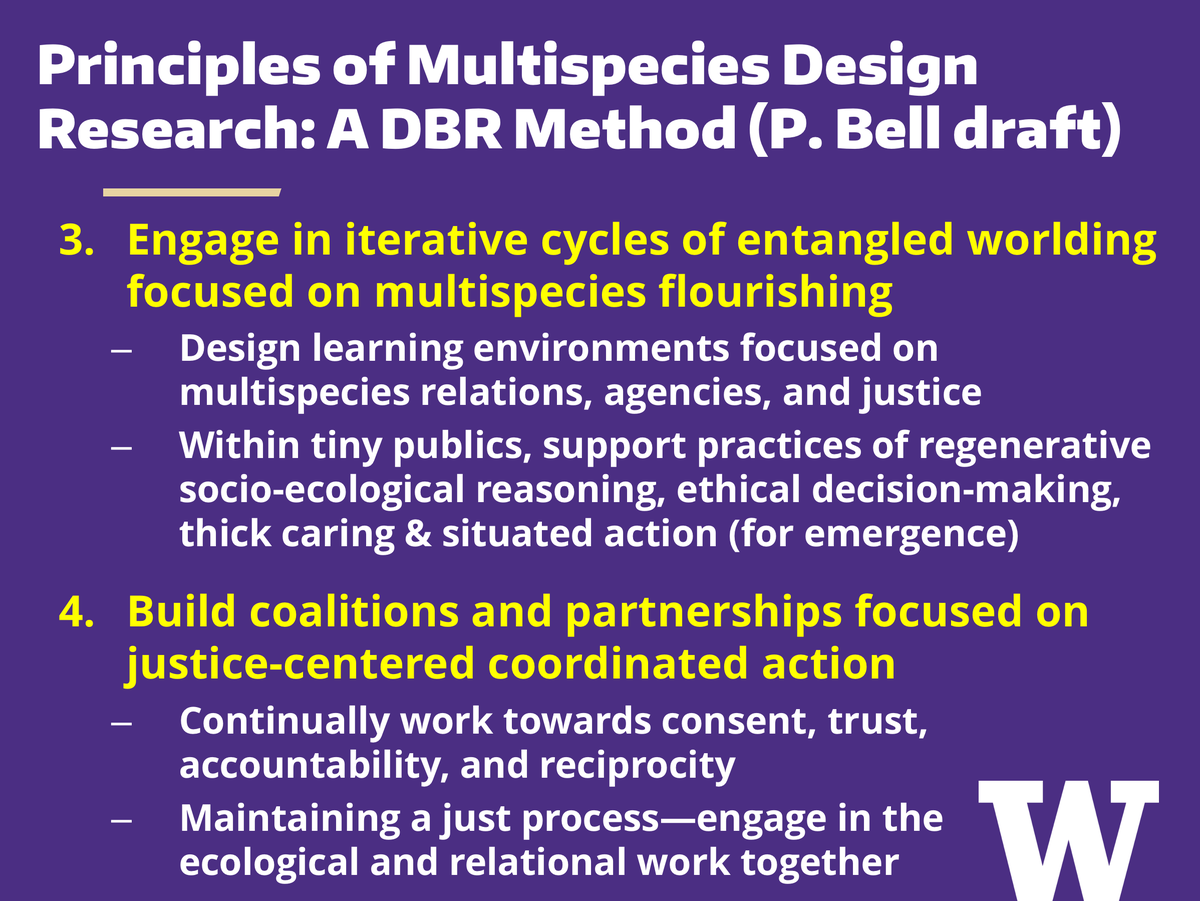 Principles of Multispecies Design Research: A DBR Method (P. Bell draft)

3. Engage in iterative cycles of entangled worlding focused on multispecies flourishing
– Design learning environments focused on multispecies relations, agencies, and justice
– Within tiny publics, support practices of regenerative socio-ecological reasoning, ethical decision-making, thick caring & situated action (for emergence)

4. Build coalitions and partnerships focused on justice-centered coordinated action
– Continually work towards consent, trust, accountability, and reciprocity
– Maintaining a just process—engage in the ecological and relational work together

W